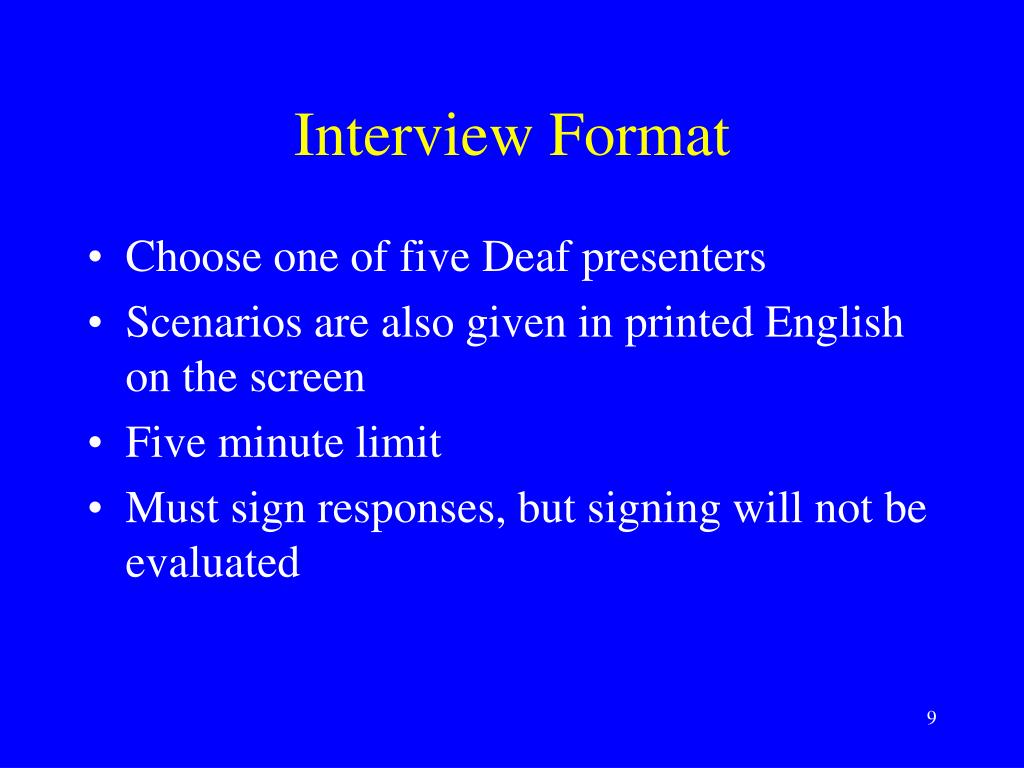 Interview Format

• Choose one of five Deaf presenters
• Scenarios are also given in printed English on the screen
• Five minute limit
• Must sign responses, but signing will not be evaluated

9